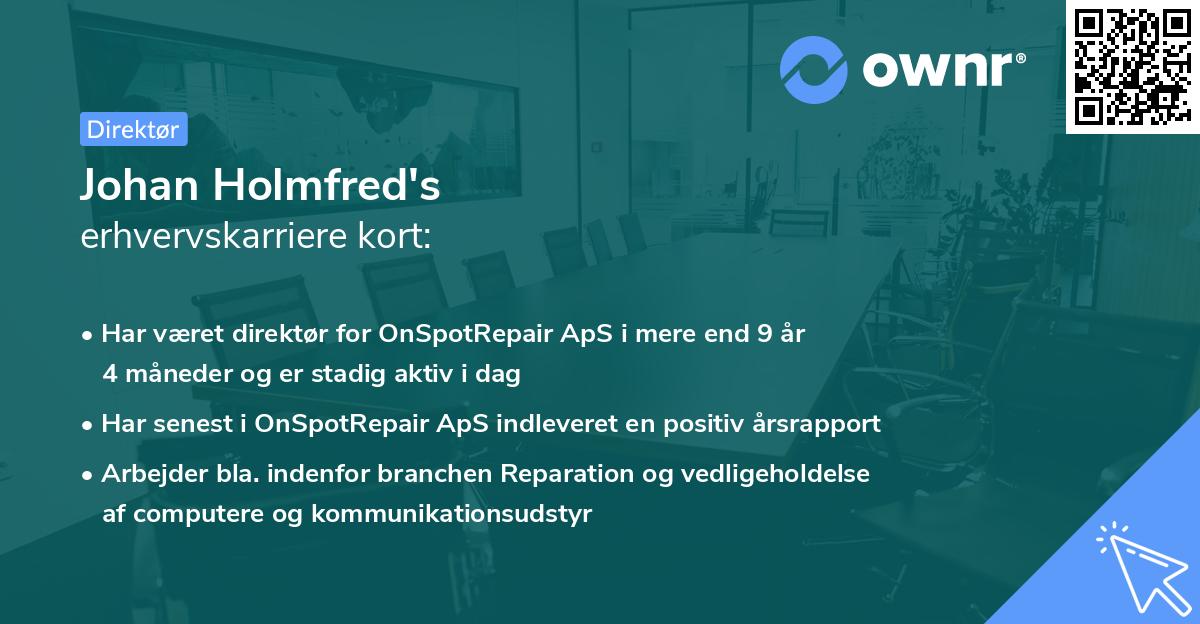 ownr®

Direktør

Johan Holmfred's
erhvervskarriere kort:

• Har været direktør for OnSpotRepair ApS i mere end 9 år 4 måneder og er stadig aktiv i dag

• Har senest i OnSpotRepair ApS indleveret en positiv årsrapport

• Arbejder bla. indenfor branchen Reparation og vedligeholdelse af computere og kommunikationsudstyr